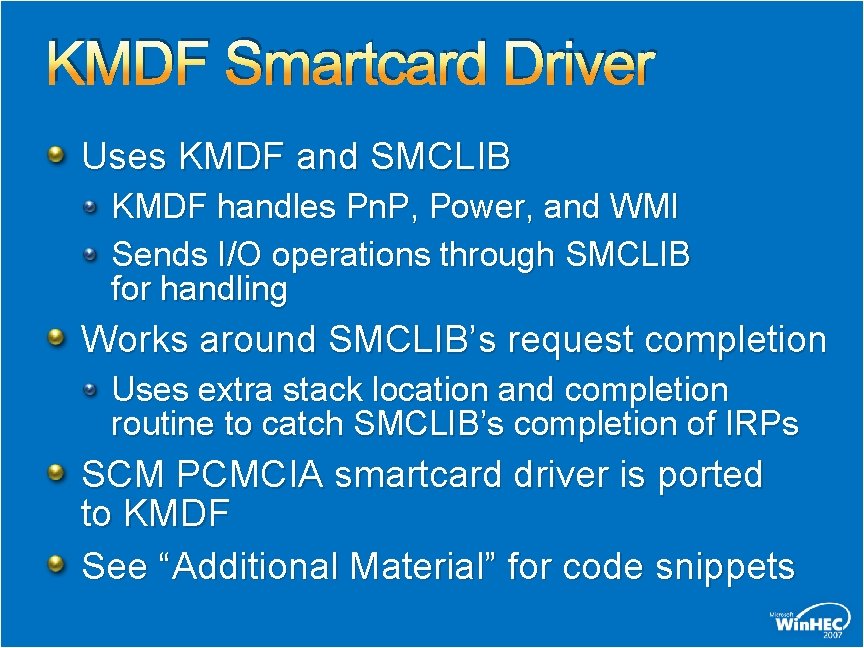 KMDF Smartcard Driver

Uses KMDF and SMCLIB

KMDF handles PnP, Power, and WMI

Sends I/O operations through SMCLIB for handling

Works around SMCLIB’s request completion

Uses extra stack location and completion routine to catch SMCLIB’s completion of IRPs

SCM PCMCIA smartcard driver is ported to KMDF

See “Additional Material” for code snippets

Microsoft WinHEC 2007